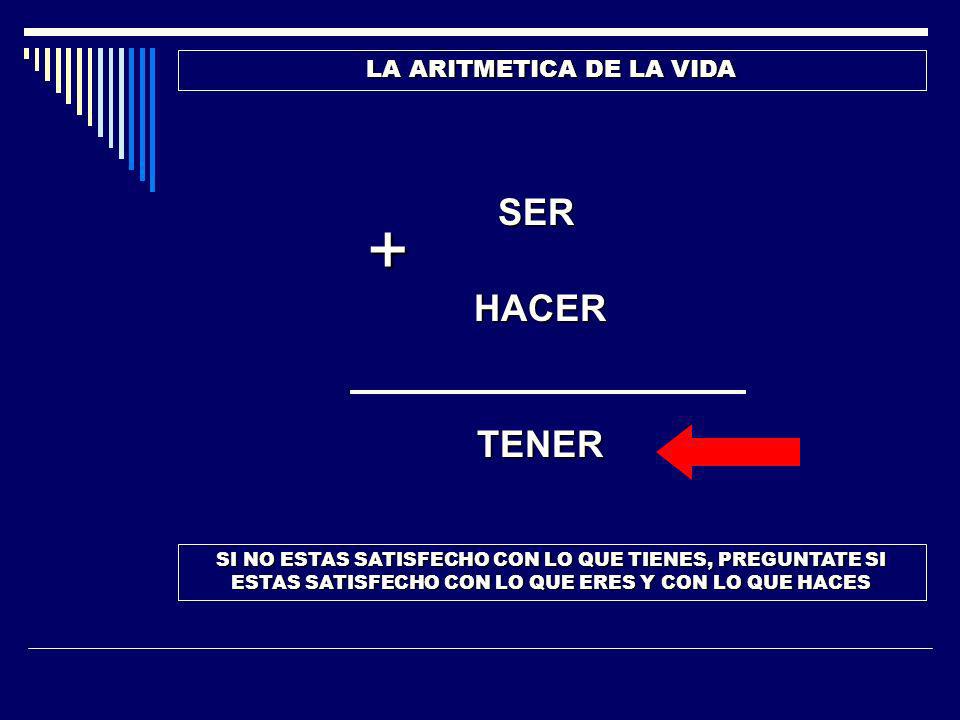 LA ARITMETICA DE LA VIDA

SER

+

HACER

TENER

SI NO ESTAS SATISFECHO CON LO QUE TIENES, PREGUNTATE SI ESTAS SATISFECHO CON LO QUE ERES Y CON LO QUE HACES